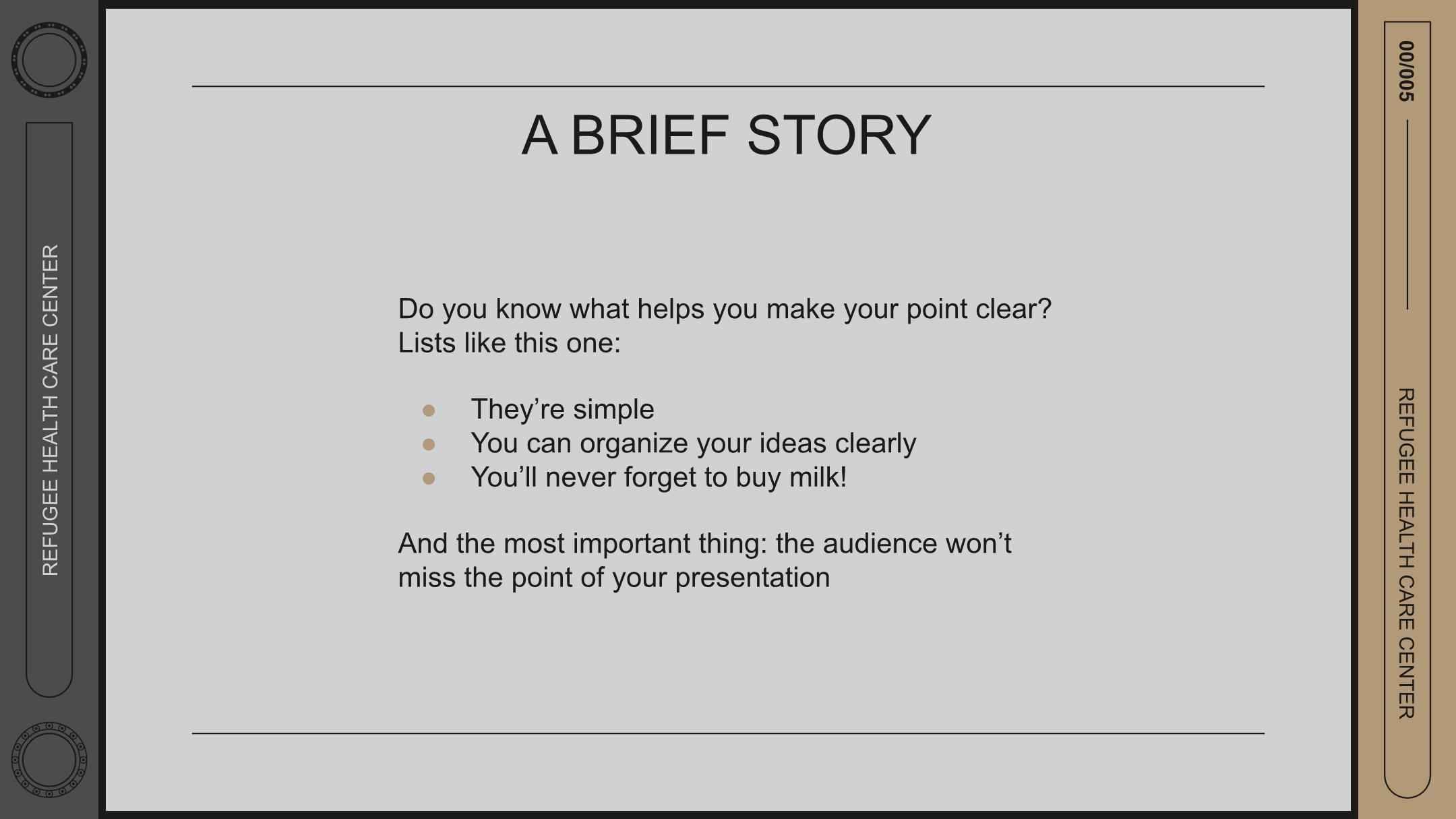 REFUGEE HEALTH CARE CENTER

A BRIEF STORY

Do you know what helps you make your point clear? Lists like this one:

- They’re simple
- You can organize your ideas clearly
- You’ll never forget to buy milk!

And the most important thing: the audience won’t miss the point of your presentation

00/005

REFUGEE HEALTH CARE CENTER